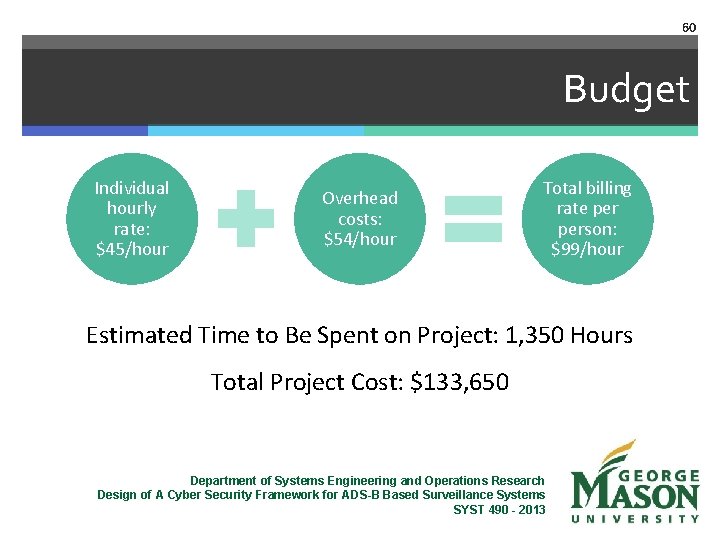 60

Budget

Individual hourly rate: \$45/hour

Overhead costs: \$54/hour

Total billing rate per person: \$99/hour

Estimated Time to Be Spent on Project: 1,350 Hours

Total Project Cost: \$133,650

Department of Systems Engineering and Operations Research
Design of A Cyber Security Framework for ADS-B Based Surveillance Systems
SYST 490 - 2013

GEORGE MASON UNIVERSITY